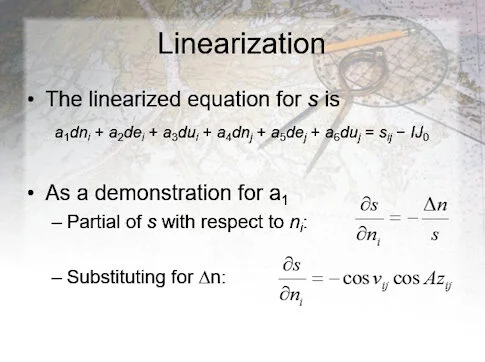 Linearization

• The linearized equation for $s$ is

$a_1dn_i + a_2de_i + a_3du_i + a_4dn_j + a_5de_j + a_6du_j = s_{ij} - IJ_0$

• As a demonstration for $a_1$

– Partial of $s$ with respect to $n_i$: $\frac{\partial s}{\partial n_i} = -\frac{\Delta n}{s}$

– Substituting for $\Delta$n: $\frac{\partial s}{\partial n_i} = -\cos v_{ij} \cos Az_{ij}$